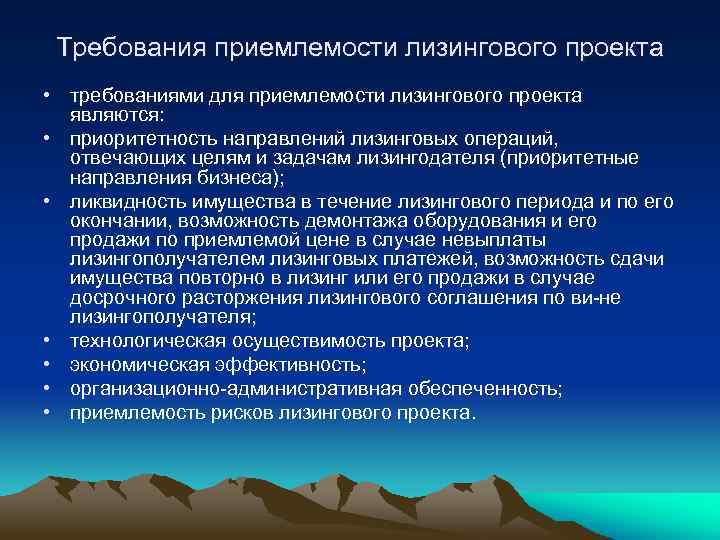 Требования приемлемости лизингового проекта

• требованиями для приемлемости лизингового проекта являются:
• приоритетность направлений лизинговых операций, отвечающих целям и задачам лизингодателя (приоритетные направления бизнеса);
• ликвидность имущества в течение лизингового периода и по его окончании, возможность демонтажа оборудования и его продажи по приемлемой цене в случае невыплаты лизингополучателем лизинговых платежей, возможность сдачи имущества повторно в лизинг или его продажи в случае досрочного расторжения лизингового соглашения по ви-не лизингополучателя;
• технологическая осуществимость проекта;
• экономическая эффективность;
• организационно-административная обеспеченность;
• приемлемость рисков лизингового проекта.